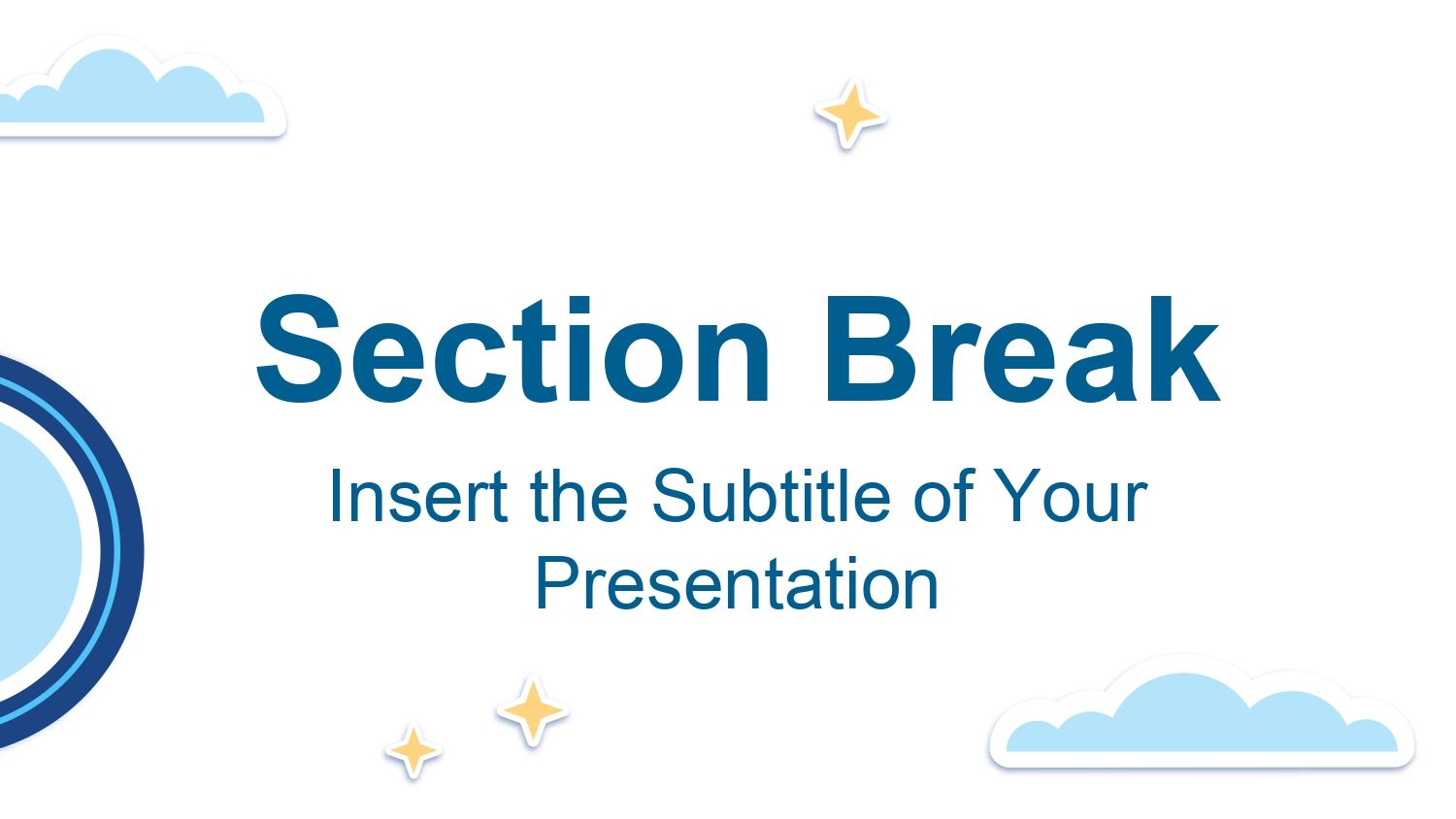 Section Break

Insert the Subtitle of Your Presentation